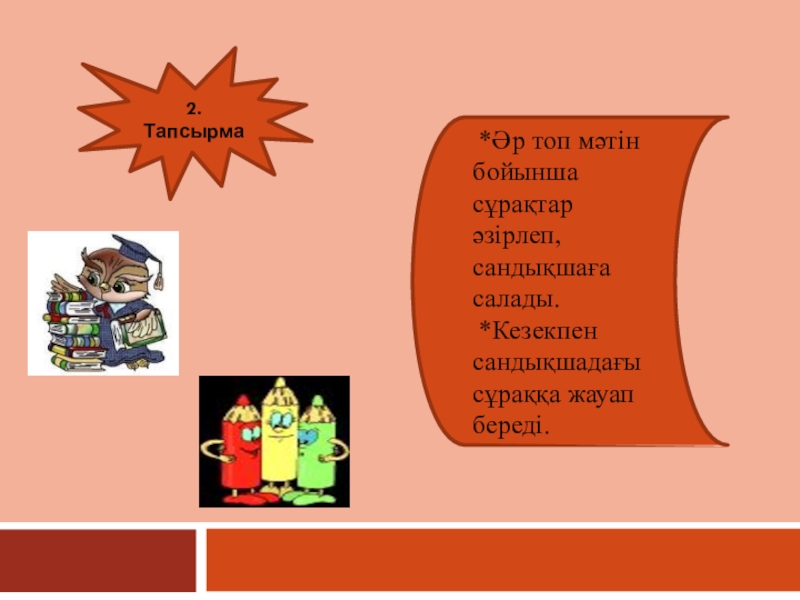 2. Тапсырма

*Әр топ мәтін бойынша сұрақтар әзірлеп, сандықшаға салады.
*Кезекпен сандықшадағы сұраққа жауап береді.